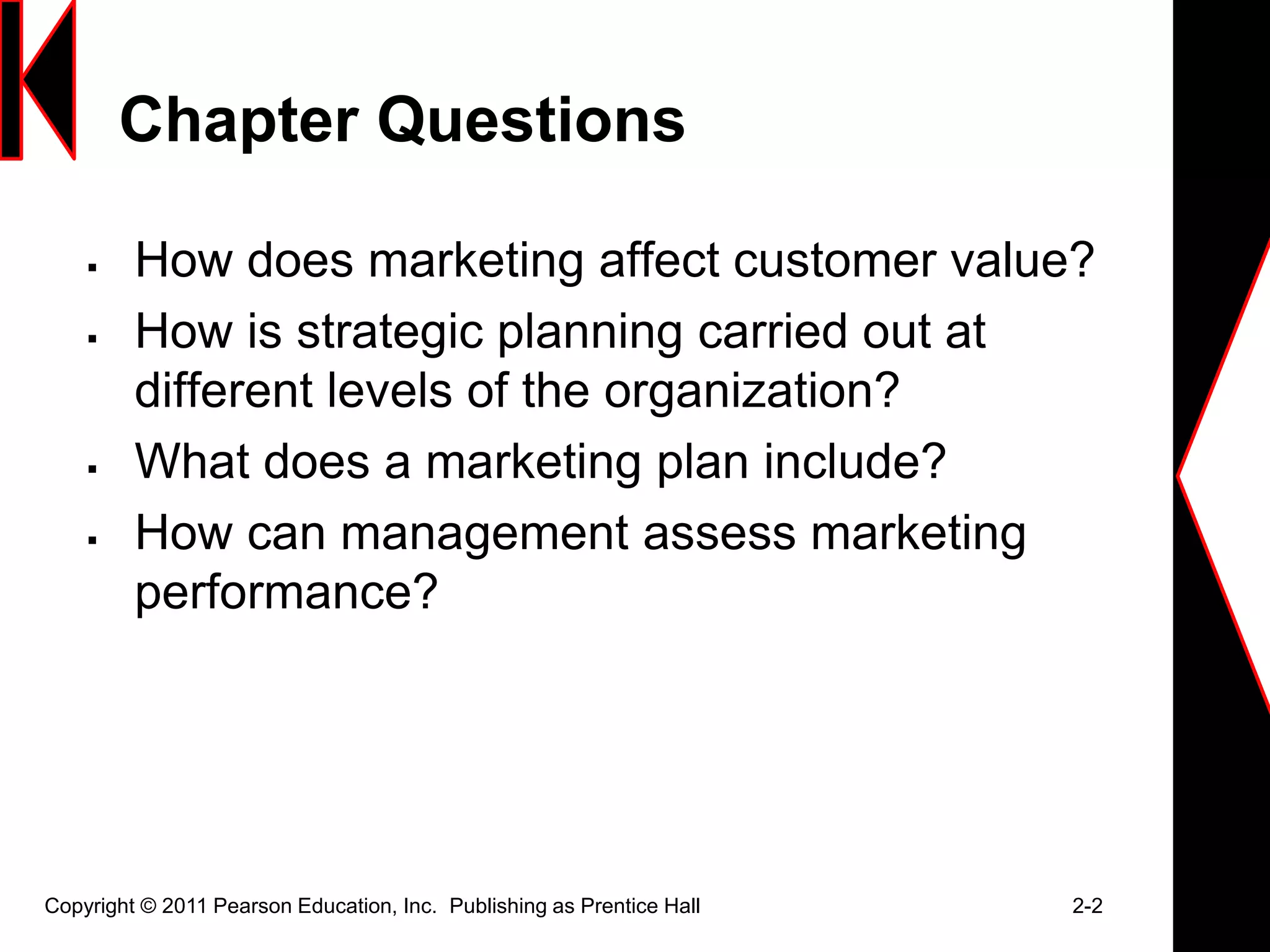 Chapter Questions

▪ How does marketing affect customer value?
▪ How is strategic planning carried out at different levels of the organization?
▪ What does a marketing plan include?
▪ How can management assess marketing performance?

Copyright © 2011 Pearson Education, Inc. Publishing as Prentice Hall

2-2